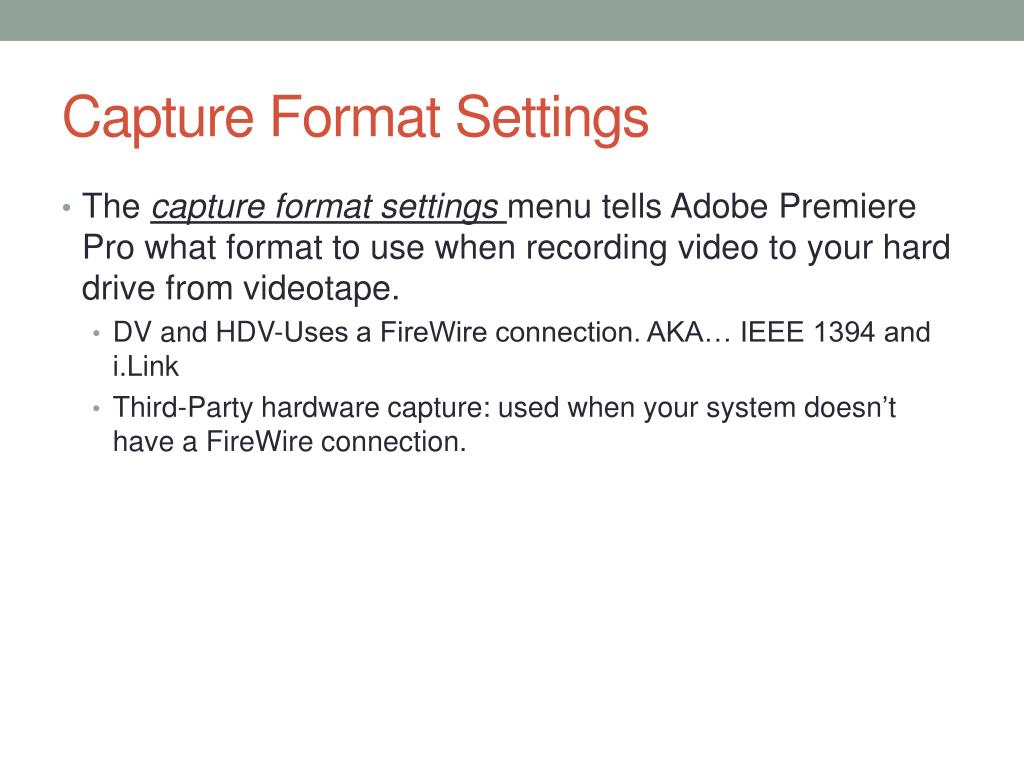 Capture Format Settings

• The capture format settings menu tells Adobe Premiere Pro what format to use when recording video to your hard drive from videotape.
  • DV and HDV-Uses a FireWire connection. AKA… IEEE 1394 and i.Link
  • Third-Party hardware capture: used when your system doesn’t have a FireWire connection.